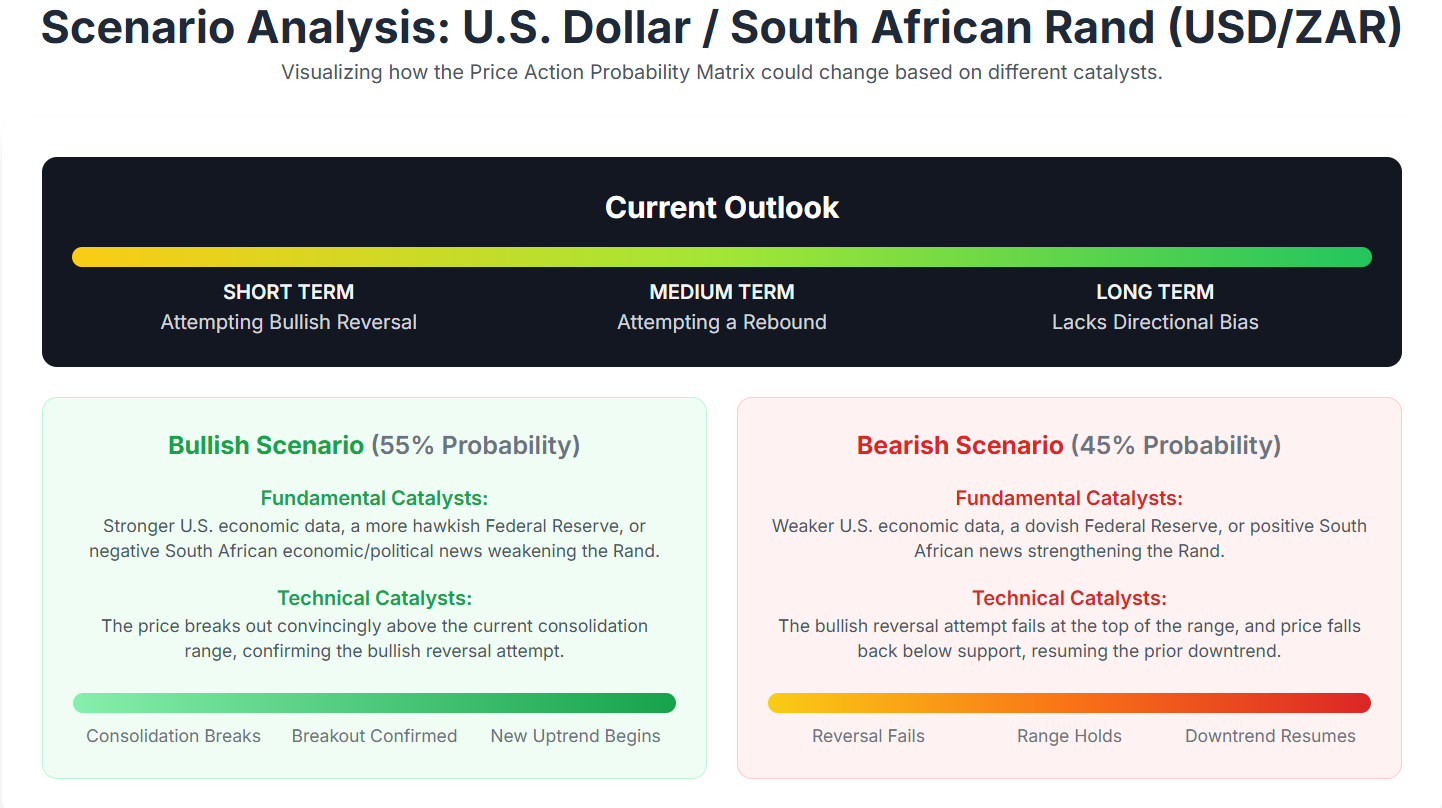 Scenario Analysis: U.S. Dollar / South African Rand (USD/ZAR)

Visualizing how the Price Action Probability Matrix could change based on different catalysts.

Current Outlook

SHORT TERM
Attempting Bullish Reversal

MEDIUM TERM
Attempting a Rebound

LONG TERM
Lacks Directional Bias

Bullish Scenario (55% Probability)

Fundamental Catalysts:
Stronger U.S. economic data, a more hawkish Federal Reserve, or negative South African economic/political news weakening the Rand.

Technical Catalysts:
The price breaks out convincingly above the current consolidation range, confirming the bullish reversal attempt.

Consolidation Breaks
Breakout Confirmed
New Uptrend Begins

Bearish Scenario (45% Probability)

Fundamental Catalysts:
Weaker U.S. economic data, a dovish Federal Reserve, or positive South African news strengthening the Rand.

Technical Catalysts:
The bullish reversal attempt fails at the top of the range, and price falls back below support, resuming the prior downtrend.

Reversal Fails
Range Holds
Downtrend Resumes